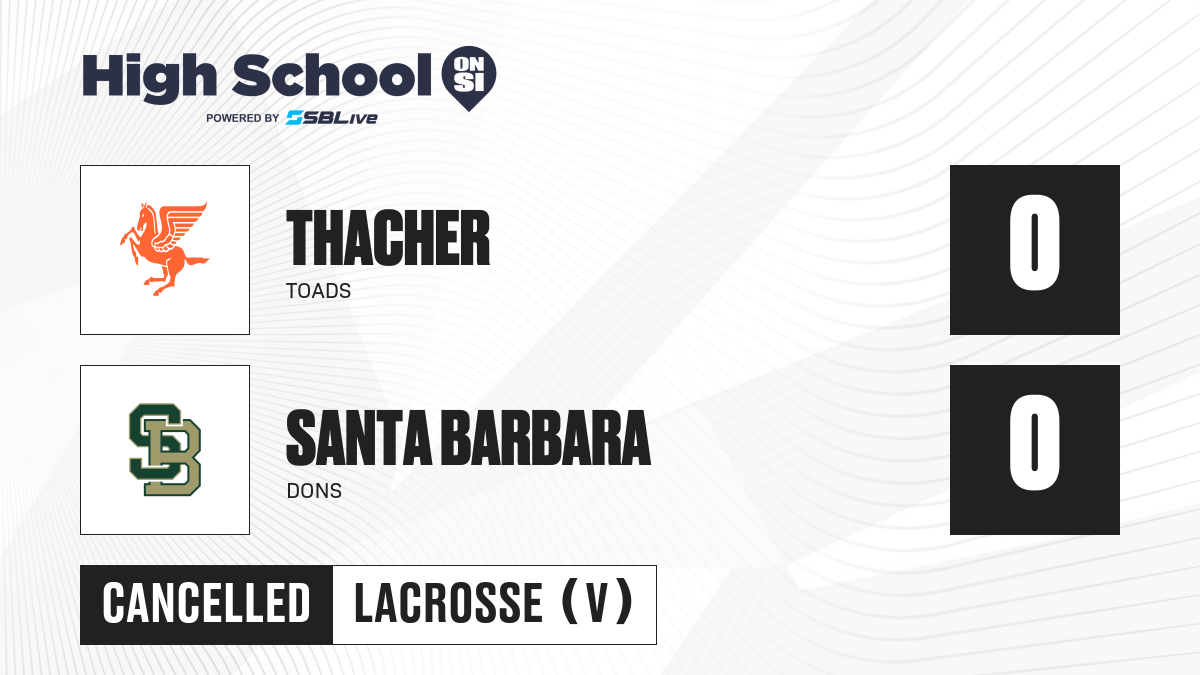 High School ON SI
POWERED BY SBLive

THACHER
TOADS

0

SB

SANTA BARBARA
DONS

0

CANCELLED LACROSSE (V)